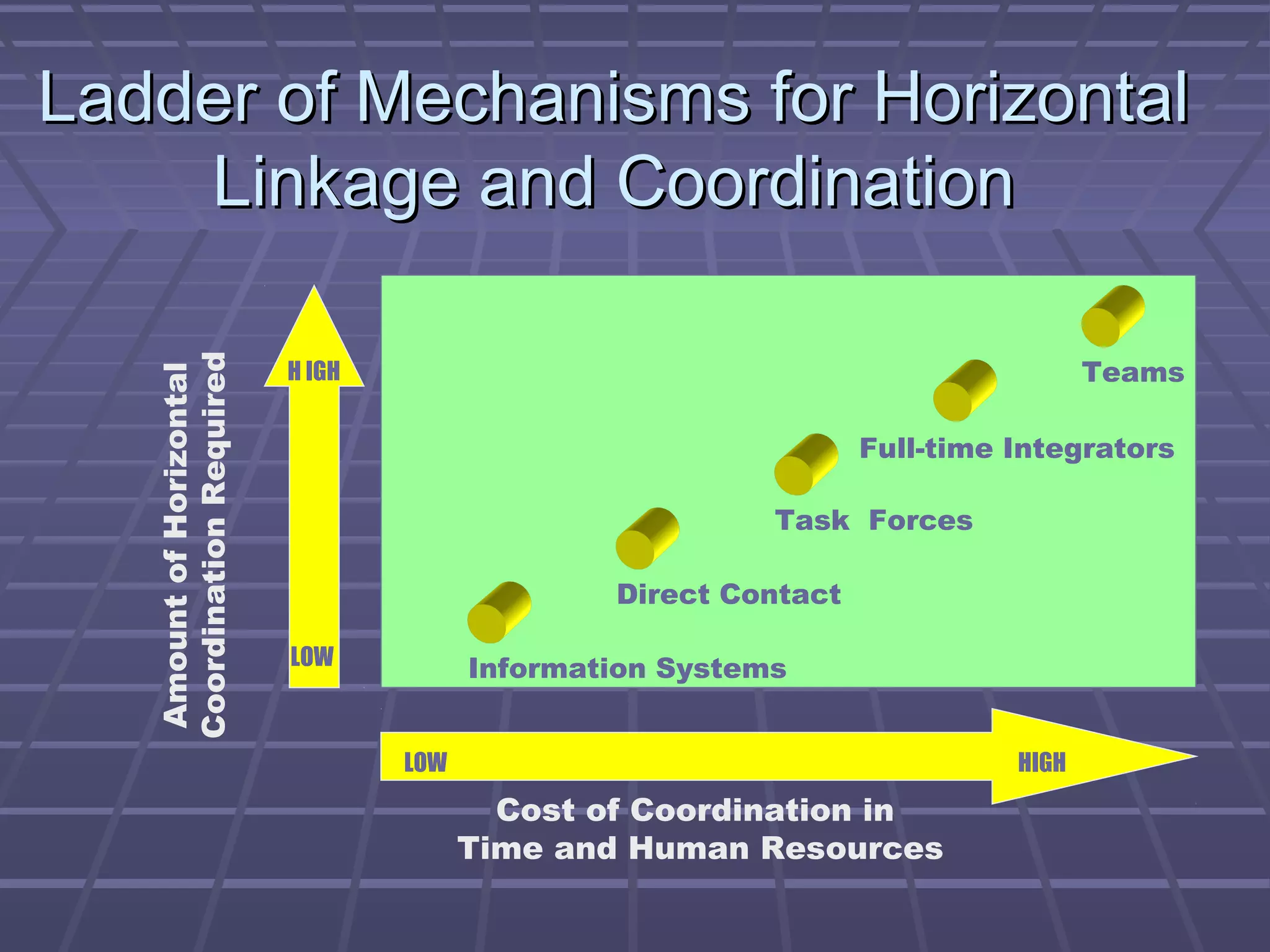 Ladder of Mechanisms for Horizontal Linkage and Coordination

Amount of Horizontal Coordination Required

H IGH

LOW

Teams

Full-time Integrators

Task Forces

Direct Contact

Information Systems

LOW

HIGH

Cost of Coordination in Time and Human Resources